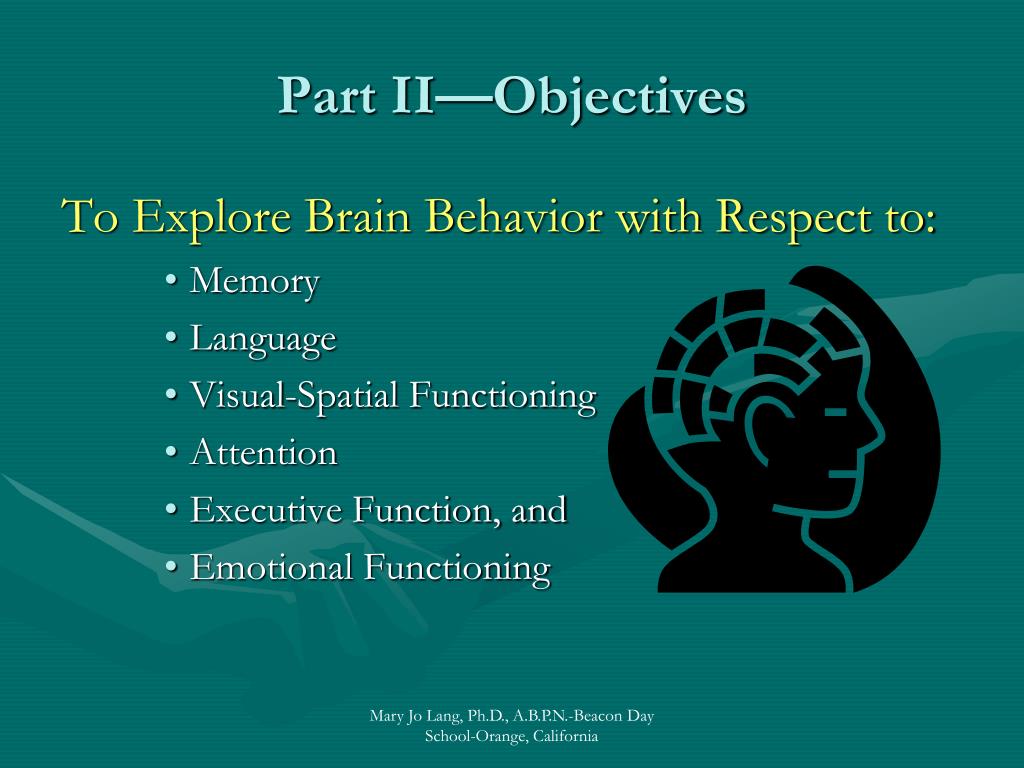 Part II—Objectives

To Explore Brain Behavior with Respect to:

• Memory
• Language
• Visual-Spatial Functioning
• Attention
• Executive Function, and
• Emotional Functioning

Mary Jo Lang, Ph.D., A.B.P.N.-Beacon Day School-Orange, California